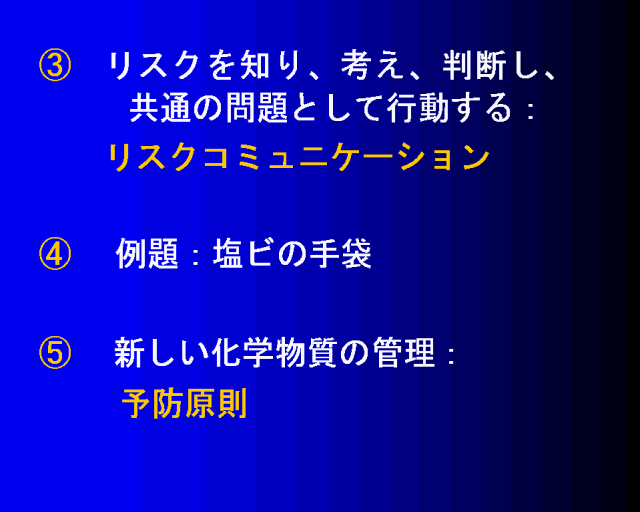 ③ リスクを知り、考え、判断し、共通の問題として行動する：

リスクコミュニケーション

④ 例題：塩ビの手袋

⑤ 新しい化学物質の管理：

予防原則